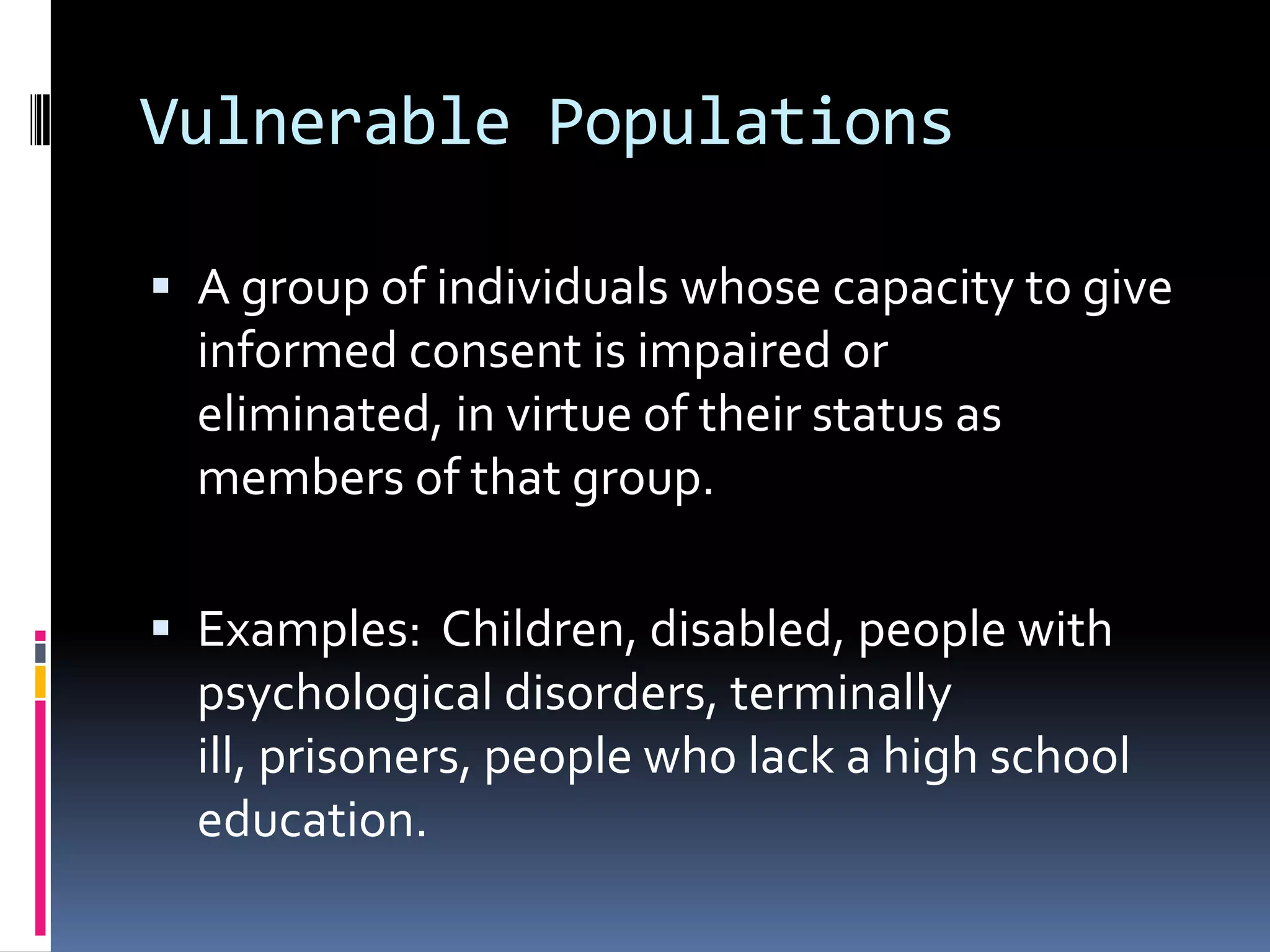 Vulnerable Populations

▪ A group of individuals whose capacity to give informed consent is impaired or eliminated, in virtue of their status as members of that group.

▪ Examples:  Children, disabled, people with psychological disorders, terminally ill, prisoners, people who lack a high school education.